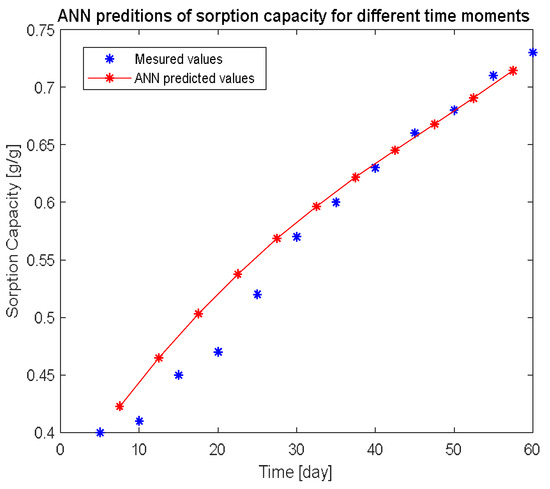 ANN preditions of sorption capacity for different time moments

Mesured values
ANN predicted values

Sorption Capacity [g/g]

0.75
0.7
0.65
0.6
0.55
0.5
0.45
0.4

0
10
20
30
40
50
60

Time [day]